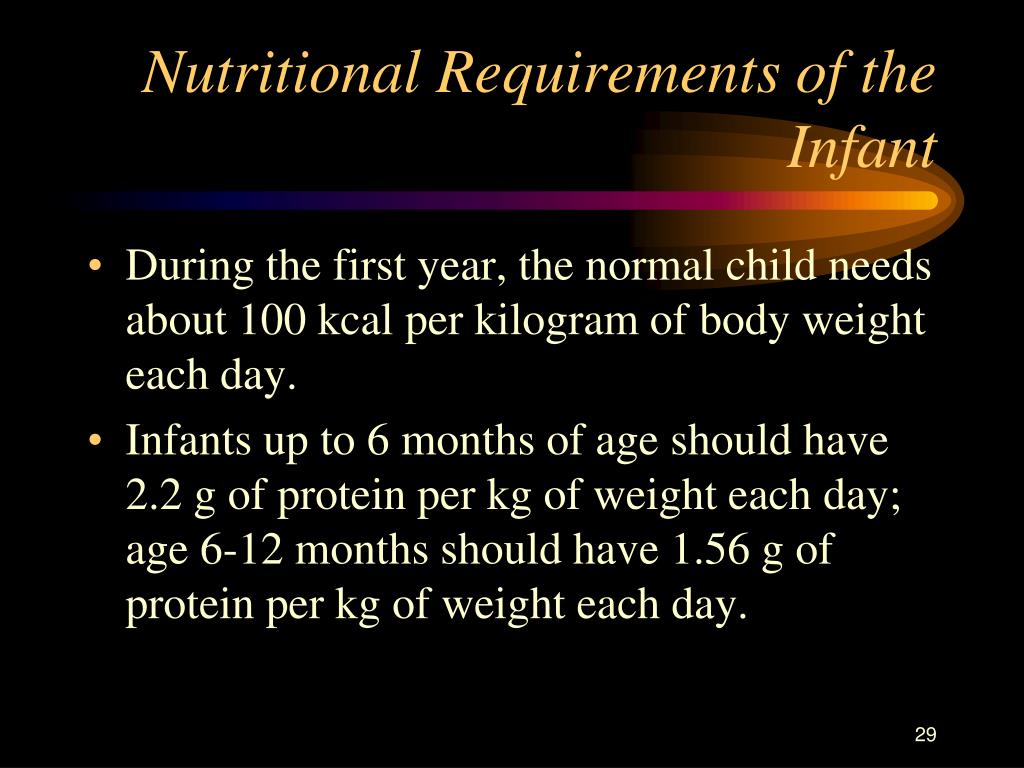 Nutritional Requirements of the Infant

• During the first year, the normal child needs about 100 kcal per kilogram of body weight each day.

• Infants up to 6 months of age should have 2.2 g of protein per kg of weight each day; age 6-12 months should have 1.56 g of protein per kg of weight each day.

29